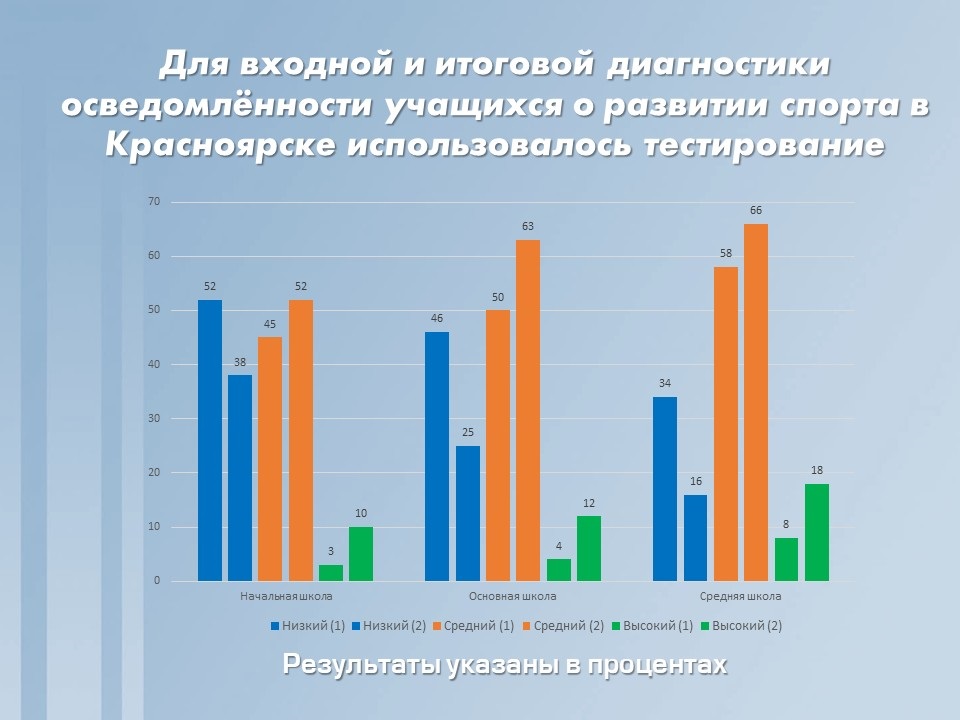 Для входной и итоговой диагностики осведомлённости учащихся о развитии спорта в Красноярске использовалось тестирование

70
60
50
40
30
20
10
0

52
38
45
52
3
10

46
25
50
63
4
12

34
16
58
66
8
18

Начальная школа
Основная школа
Средняя школа

Низкий (1) Низкий (2) Средний (1) Средний (2) Высокий (1) Высокий (2)

Результаты указаны в процентах